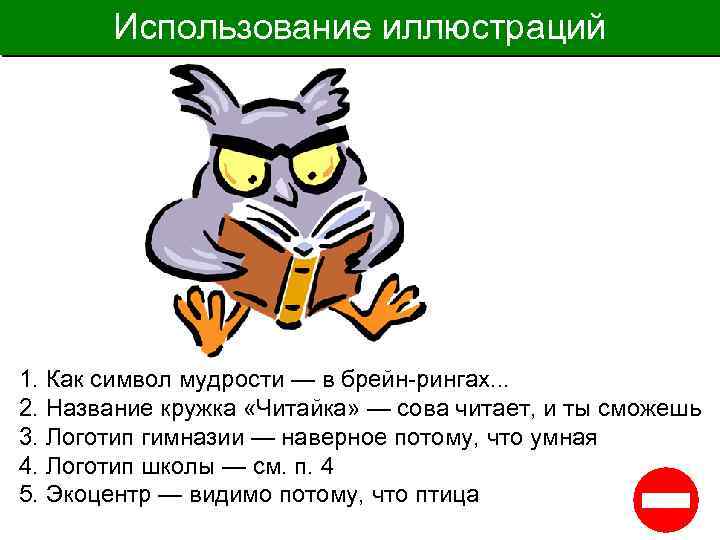 Использование иллюстраций

1. Как символ мудрости — в брейн-рингах...
2. Название кружка «Читайка» — сова читает, и ты сможешь
3. Логотип гимназии — наверное потому, что умная
4. Логотип школы — см. п. 4
5. Экоцентр — видимо потому, что птица